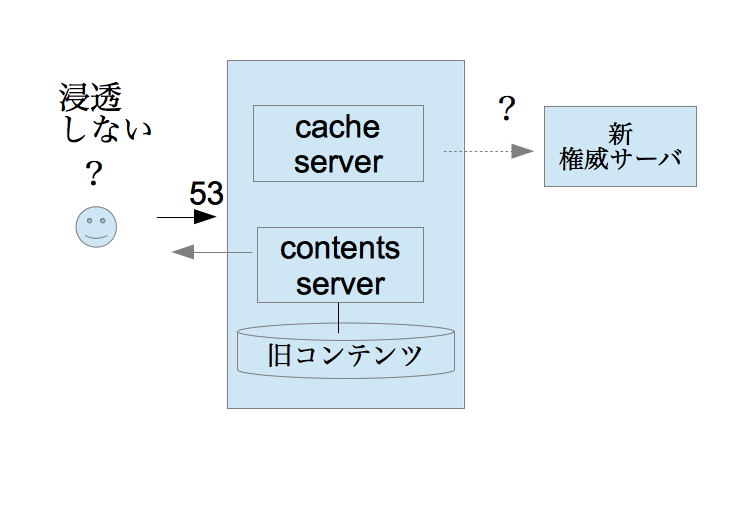 浸透
しない
？

53

cache server

contents server

旧コンテンツ

？

新
権威サーバ